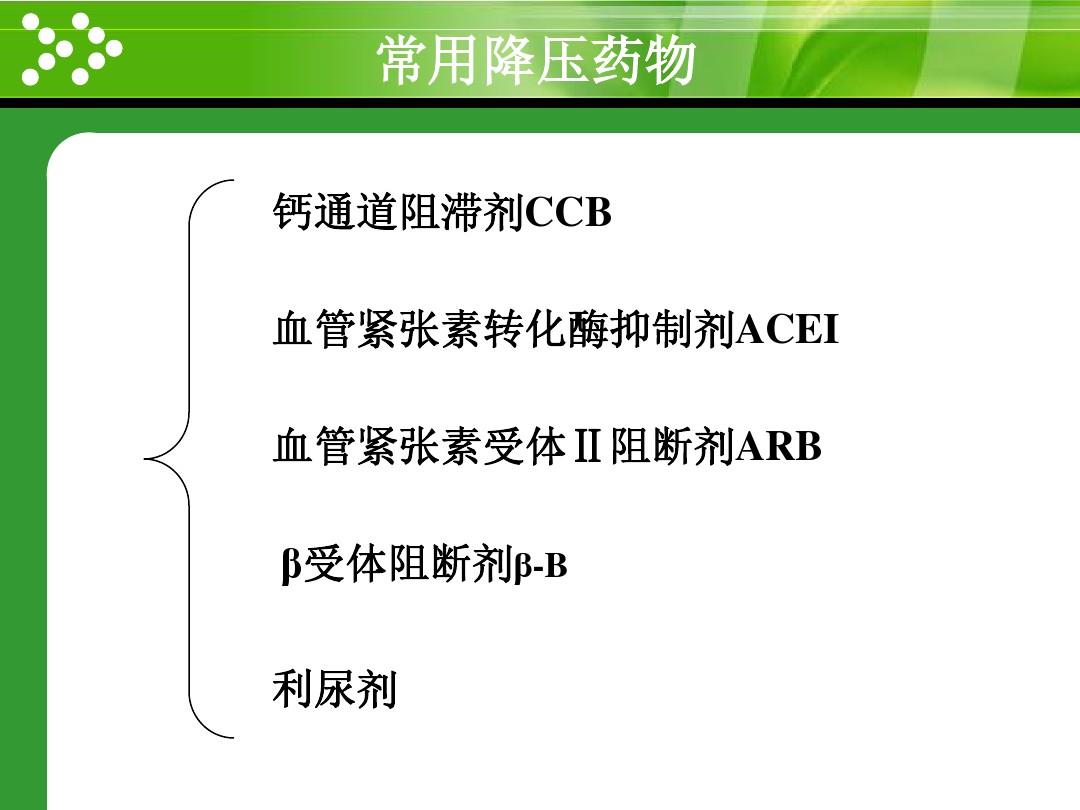 常用降压药物

钙通道阻滞剂CCB

血管紧张素转化酶抑制剂ACEI

血管紧张素受体Ⅱ阻断剂ARB

β受体阻断剂β-B

利尿剂